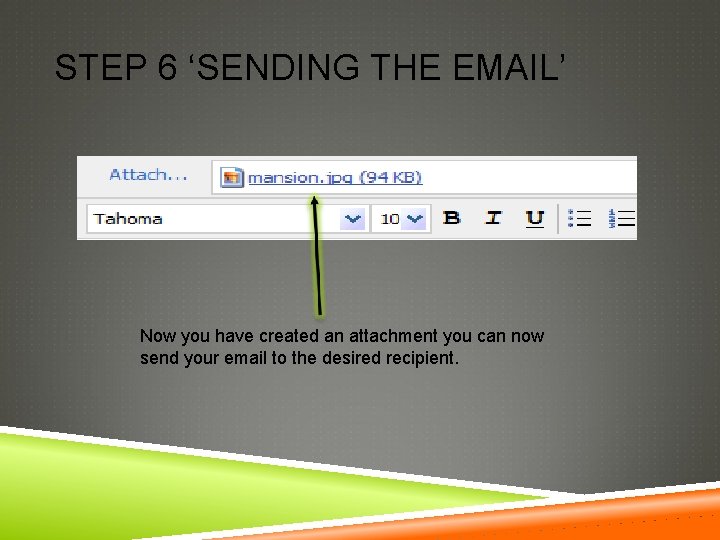 STEP 6 ‘SENDING THE EMAIL’

Attach...

mansion.jpg (94 KB)

Tahoma

10

B I U

Now you have created an attachment you can now send your email to the desired recipient.